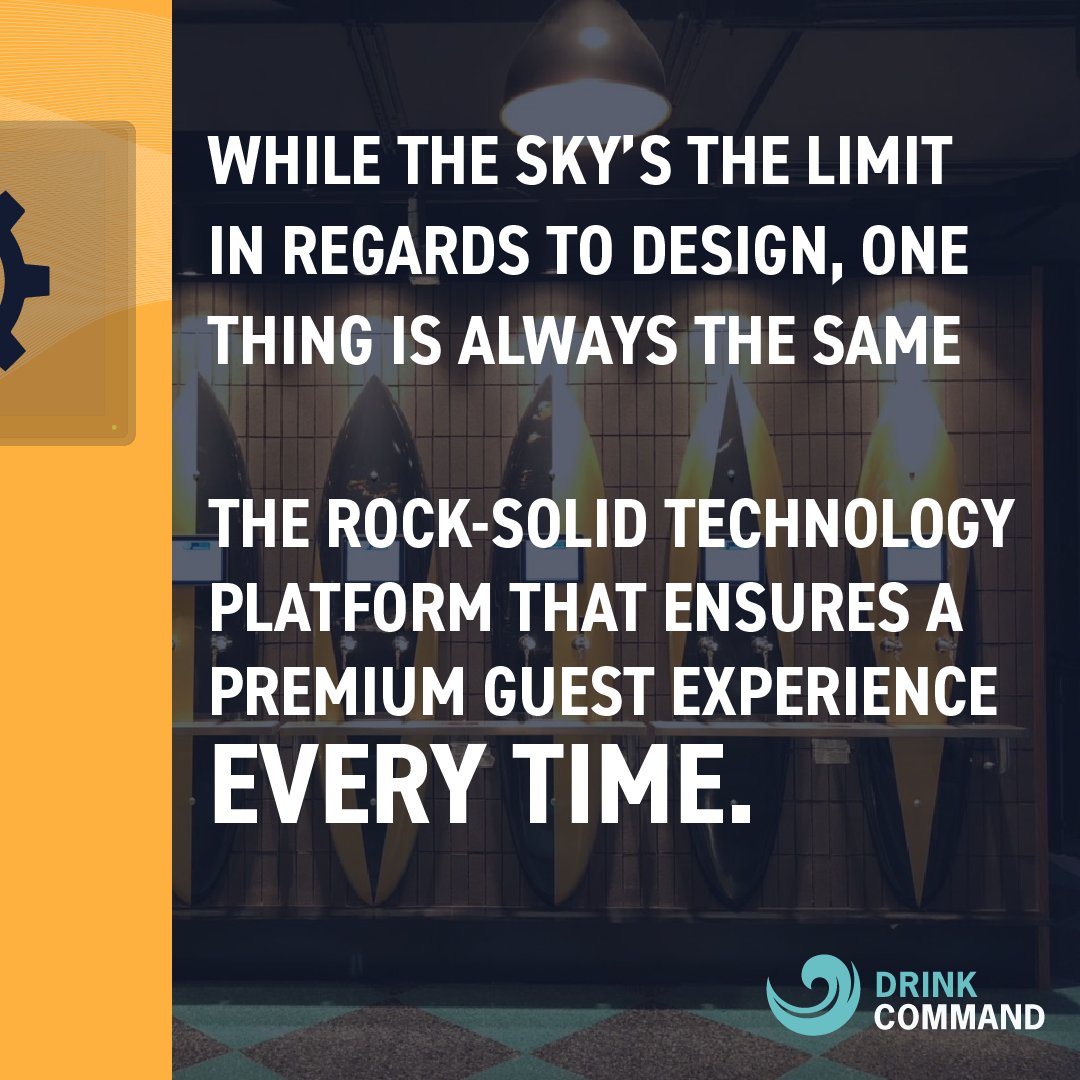 WHILE THE SKY'S THE LIMIT IN REGARDS TO DESIGN, ONE THING IS ALWAYS THE SAME

THE ROCK-SOLID TECHNOLOGY PLATFORM THAT ENSURES A PREMIUM GUEST EXPERIENCE EVERY TIME.

DRINK COMMAND